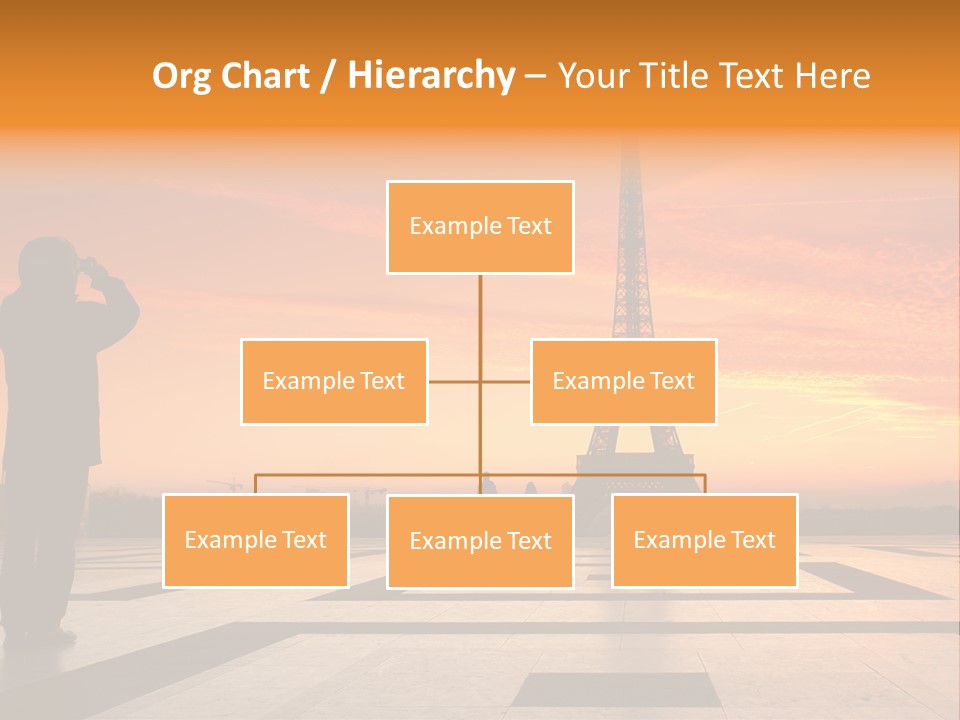 Org Chart / Hierarchy – Your Title Text Here

Example Text

Example Text

Example Text

Example Text

Example Text

Example Text